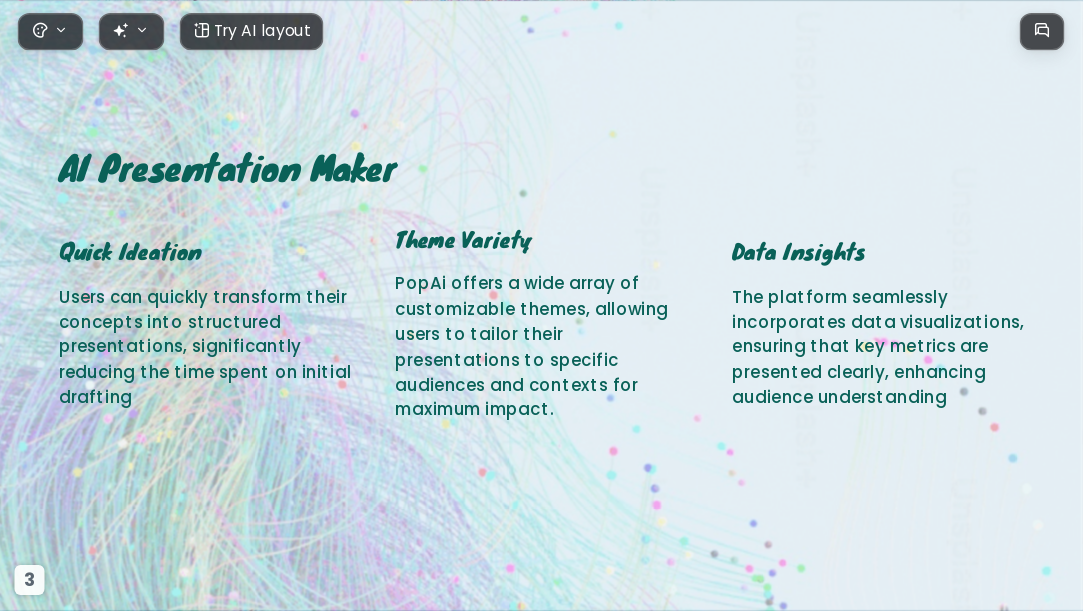 Try AI layout

AI Presentation Maker

Quick Ideation

Users can quickly transform their concepts into structured presentations, significantly reducing the time spent on initial drafting

Theme Variety

PopAi offers a wide array of customizable themes, allowing users to tailor their presentations to specific audiences and contexts for maximum impact.

Data Insights

The platform seamlessly incorporates data visualizations, ensuring that key metrics are presented clearly, enhancing audience understanding

3